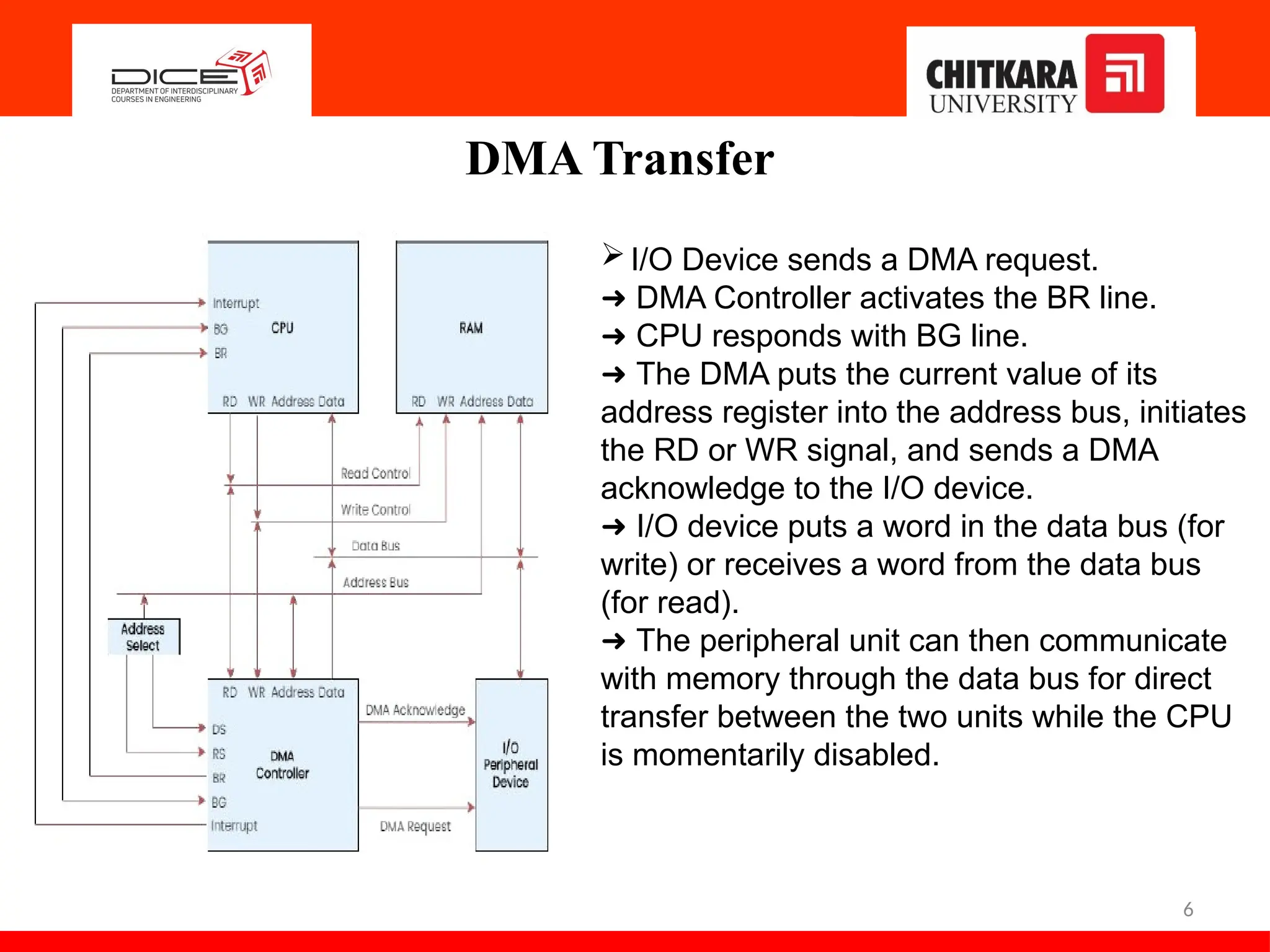 DICE
DEPARTMENT OF INTERDISCIPLINARY COURSES IN ENGINEERING

CHITKARA UNIVERSITY

DMA Transfer

Interrupt
BG
BR
CPU
RD WR Address Data

RAM
RD WR Address Data

Read Control
Write Control
Data Bus
Address Bus

Address Select

RD WR Address Data
DS
RS
BR
BG
Interrupt
DMA Controller

DMA Acknowledge
DMA Request

I/O Peripheral Device

➢ I/O Device sends a DMA request.
➜ DMA Controller activates the BR line.
➜ CPU responds with BG line.
➜ The DMA puts the current value of its address register into the address bus, initiates the RD or WR signal, and sends a DMA acknowledge to the I/O device.
➜ I/O device puts a word in the data bus (for write) or receives a word from the data bus (for read).
➜ The peripheral unit can then communicate with memory through the data bus for direct transfer between the two units while the CPU is momentarily disabled.

6